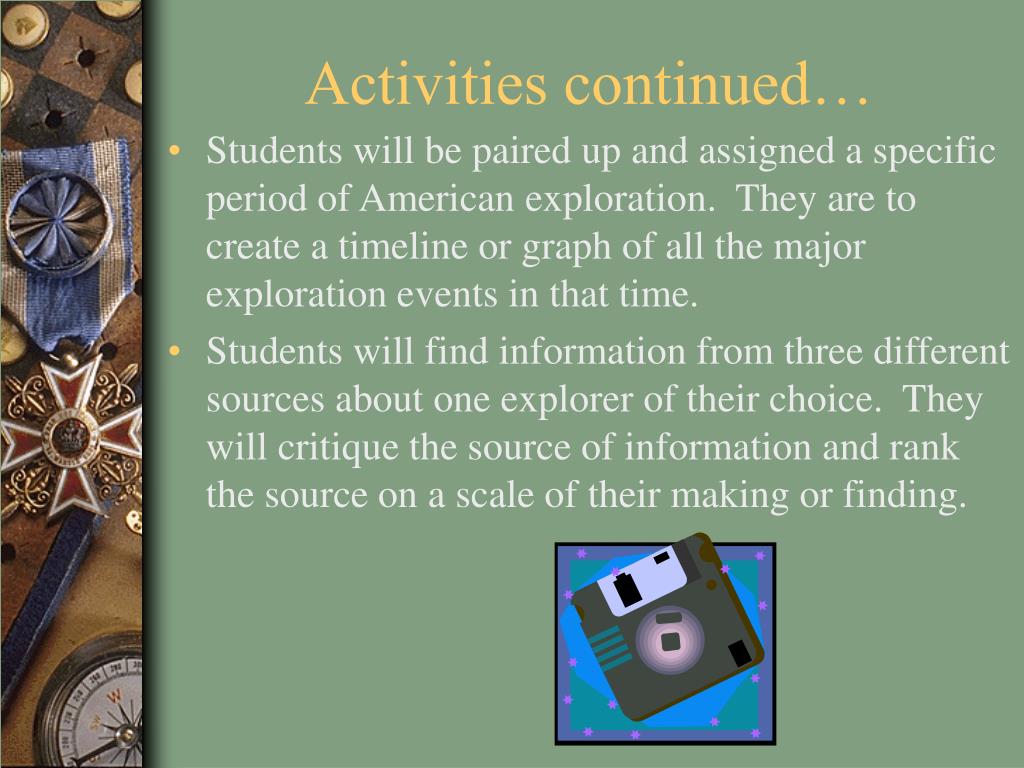 Activities continued…

• Students will be paired up and assigned a specific period of American exploration. They are to create a timeline or graph of all the major exploration events in that time.

• Students will find information from three different sources about one explorer of their choice. They will critique the source of information and rank the source on a scale of their making or finding.